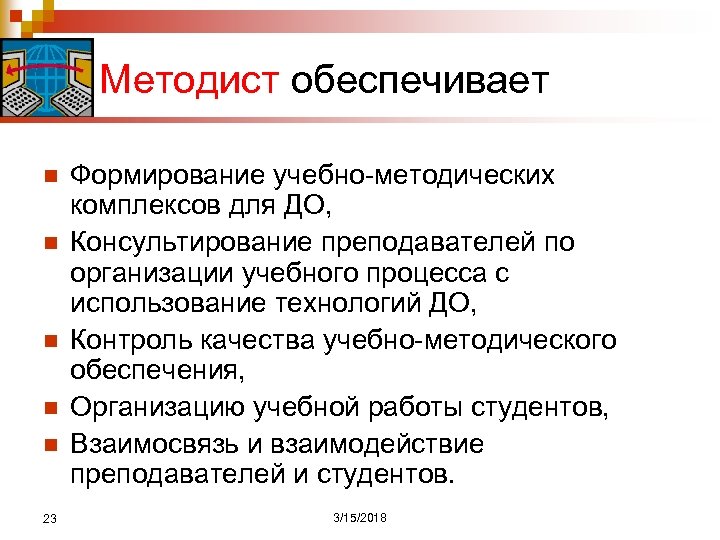 Методист обеспечивает

- Формирование учебно-методических комплексов для ДО,
- Консультирование преподавателей по организации учебного процесса с использование технологий ДО,
- Контроль качества учебно-методического обеспечения,
- Организацию учебной работы студентов,
- Взаимосвязь и взаимодействие преподавателей и студентов.

23

3/15/2018